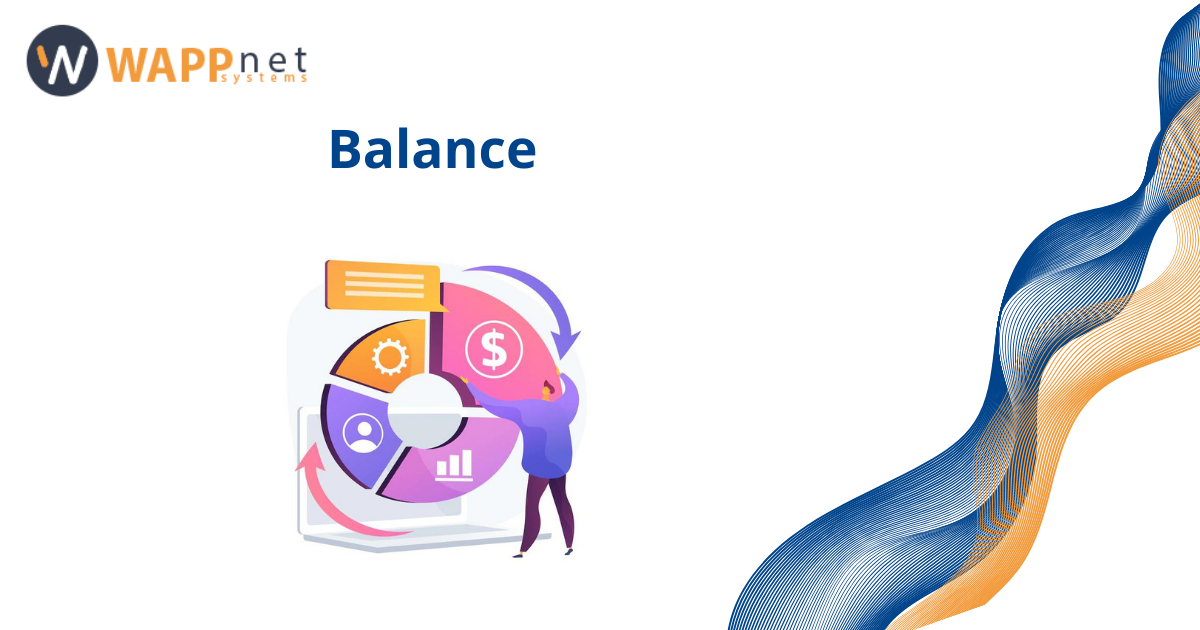 WAPPnet systems

Balance

$